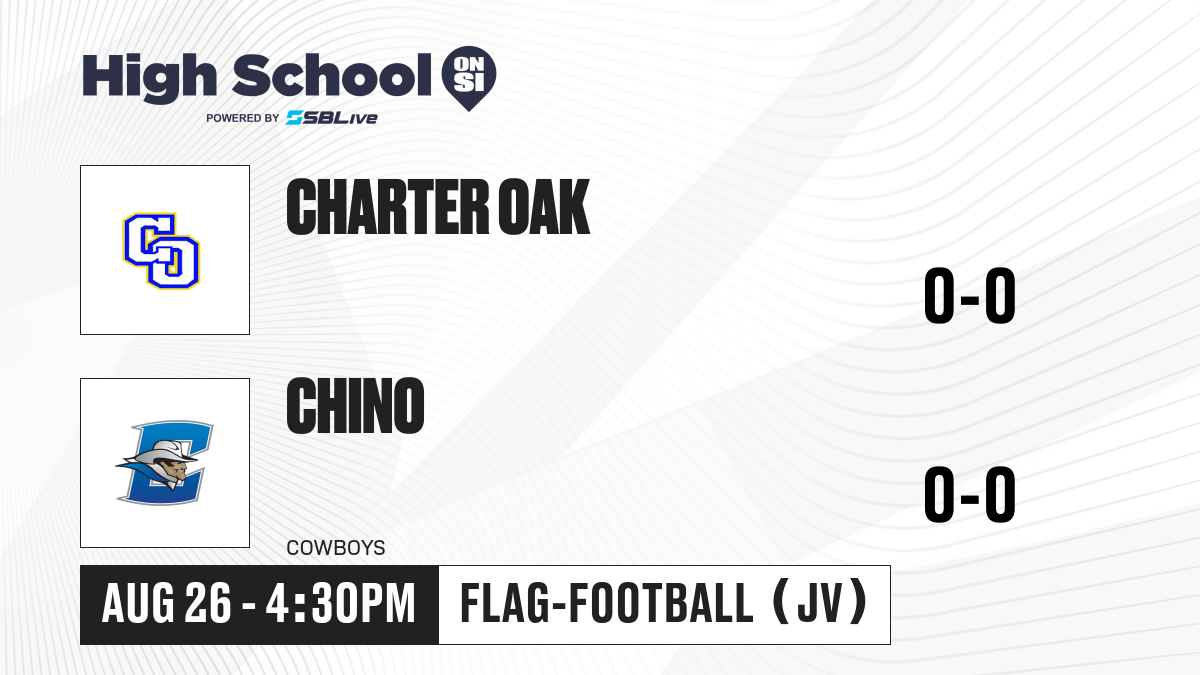 High School ON SI
POWERED BY SBLive

CO

CHARTER OAK

0-0

C

CHINO

0-0

COWBOYS

AUG 26 - 4:30PM

FLAG-FOOTBALL (JV)